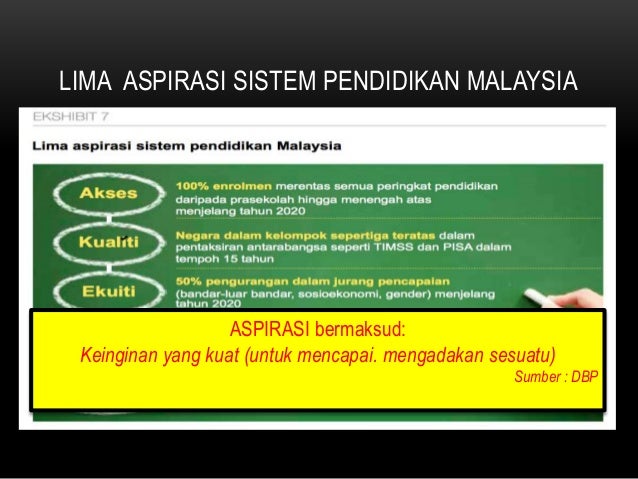 LIMA ASPIRASI SISTEM PENDIDIKAN MALAYSIA

EKSHIBIT 7

Lima aspirasi sistem pendidikan Malaysia

Akses

100% enrolmen merentas semua peringkat pendidikan daripada prasekolah hingga menengah atas menjelang tahun 2020

Kualiti

Negara dalam kelompok sepertiga teratas dalam pentaksiran antarabangsa seperti TIMSS dan PISA dalam tempoh 15 tahun

Ekuiti

50% pengurangan dalam jurang pencapaian (bandar-luar bandar, sosioekonomi, gender) menjelang tahun 2020

ASPIRASI bermaksud:
Keinginan yang kuat (untuk mencapai. mengadakan sesuatu)
Sumber : DBP